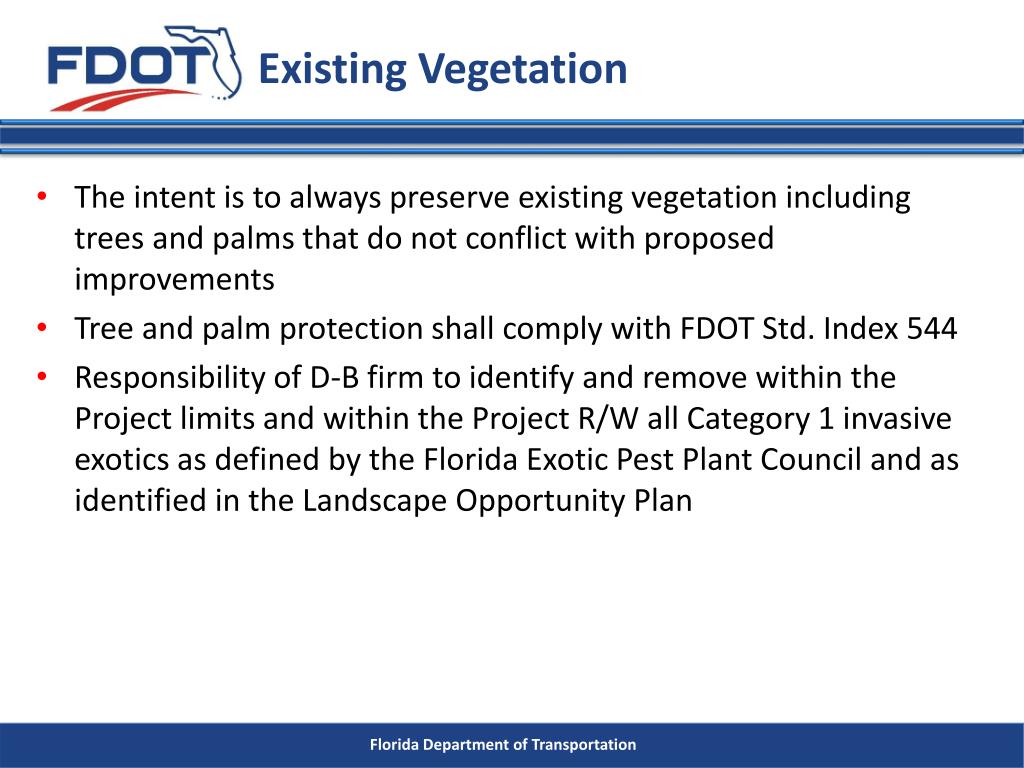 FDOT Existing Vegetation

• The intent is to always preserve existing vegetation including trees and palms that do not conflict with proposed improvements
• Tree and palm protection shall comply with FDOT Std. Index 544
• Responsibility of D-B firm to identify and remove within the Project limits and within the Project R/W all Category 1 invasive exotics as defined by the Florida Exotic Pest Plant Council and as identified in the Landscape Opportunity Plan

Florida Department of Transportation